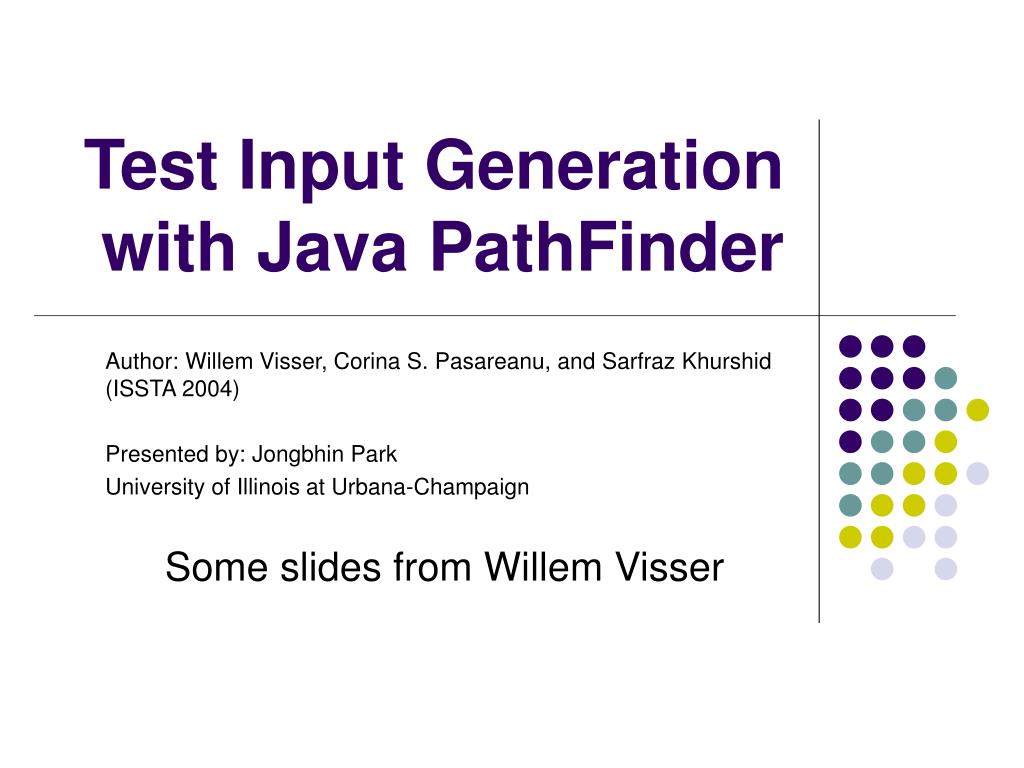 Test Input Generation with Java PathFinder

Author: Willem Visser, Corina S. Pasareanu, and Sarfraz Khurshid (ISSTA 2004)

Presented by: Jongbhin Park
University of Illinois at Urbana-Champaign

Some slides from Willem Visser